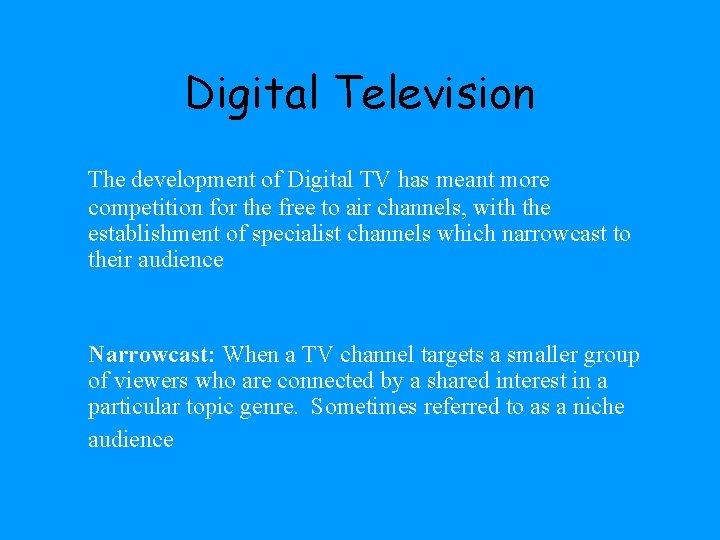 Digital Television

The development of Digital TV has meant more competition for the free to air channels, with the establishment of specialist channels which narrowcast to their audience

Narrowcast: When a TV channel targets a smaller group of viewers who are connected by a shared interest in a particular topic genre. Sometimes referred to as a niche audience